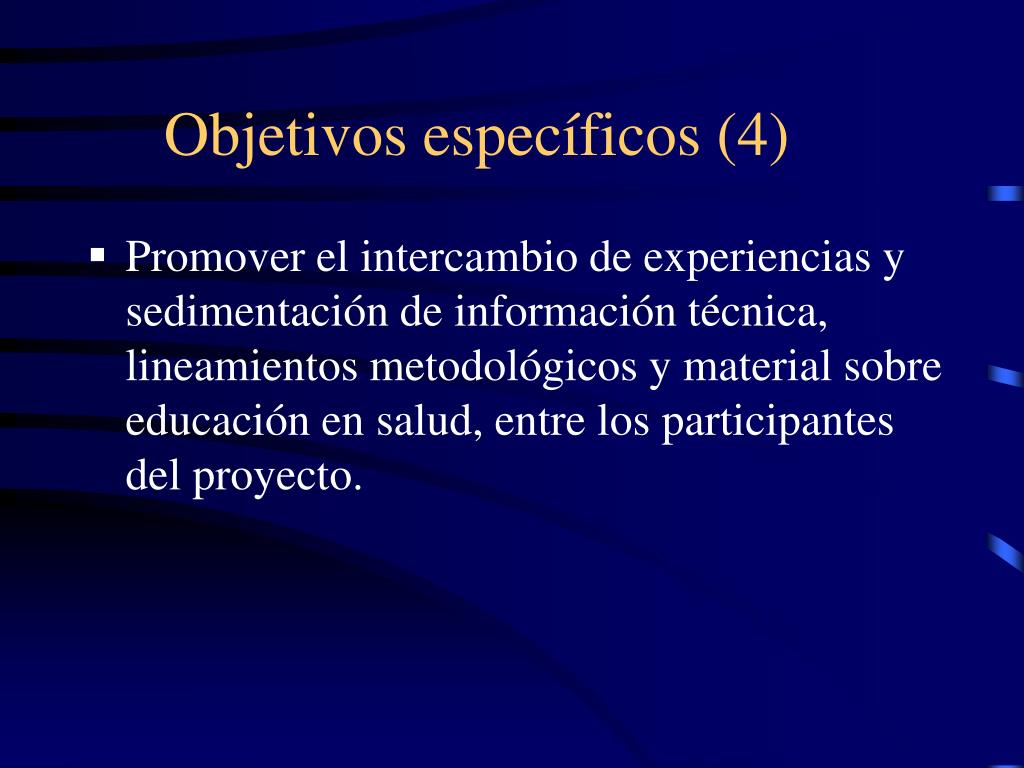 Objetivos específicos (4)

▪ Promover el intercambio de experiencias y sedimentación de información técnica, lineamientos metodológicos y material sobre educación en salud, entre los participantes del proyecto.